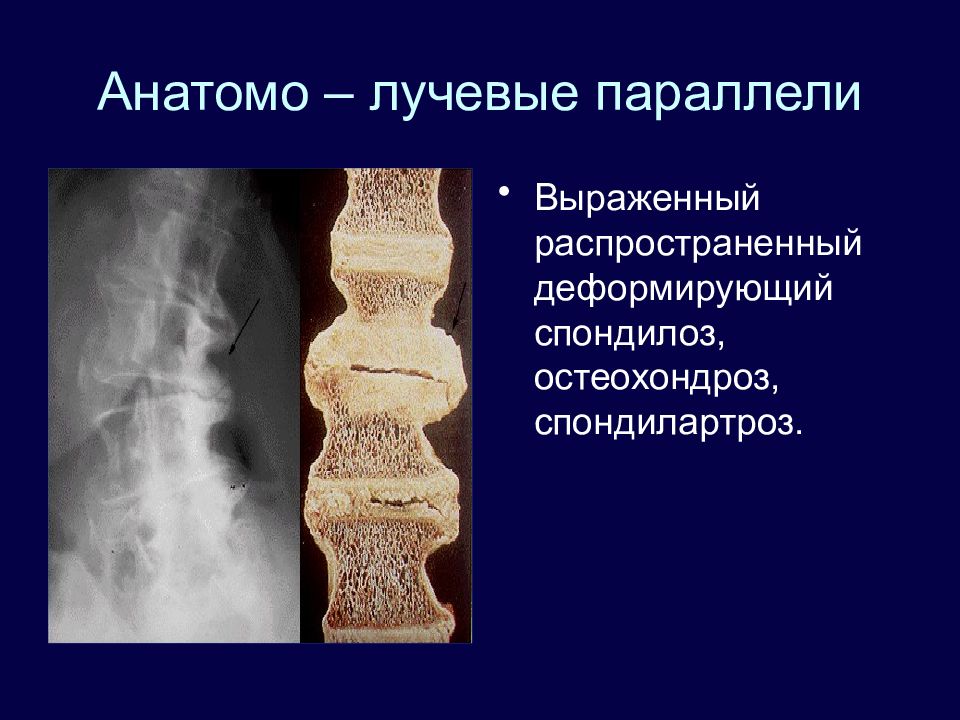 Анатомо – лучевые параллели

• Выраженный распространенный деформирующий спондилоз, остеохондроз, спондилартроз.